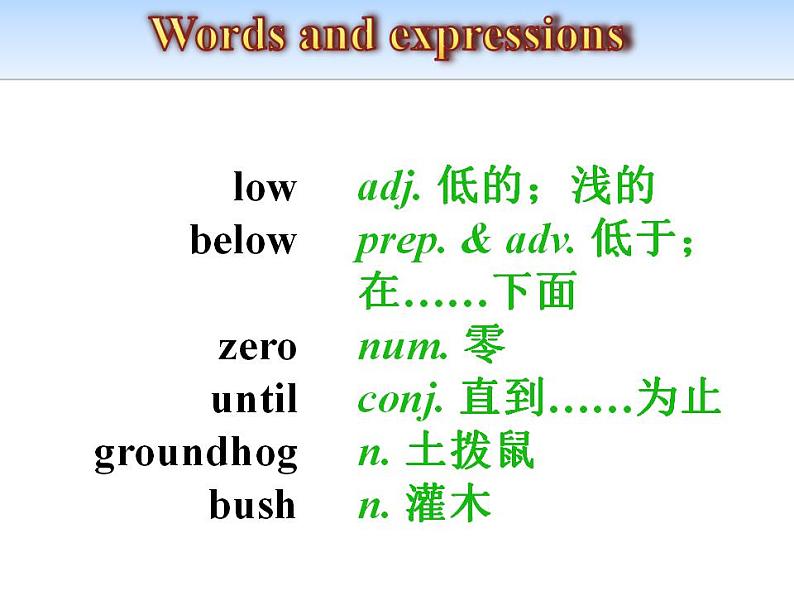 Words and expressions

low adj. 低的；浅的
below prep. & adv. 低于；在……下面
zero num. 零
until conj. 直到……为止
groundhog n. 土拨鼠
bush n. 灌木